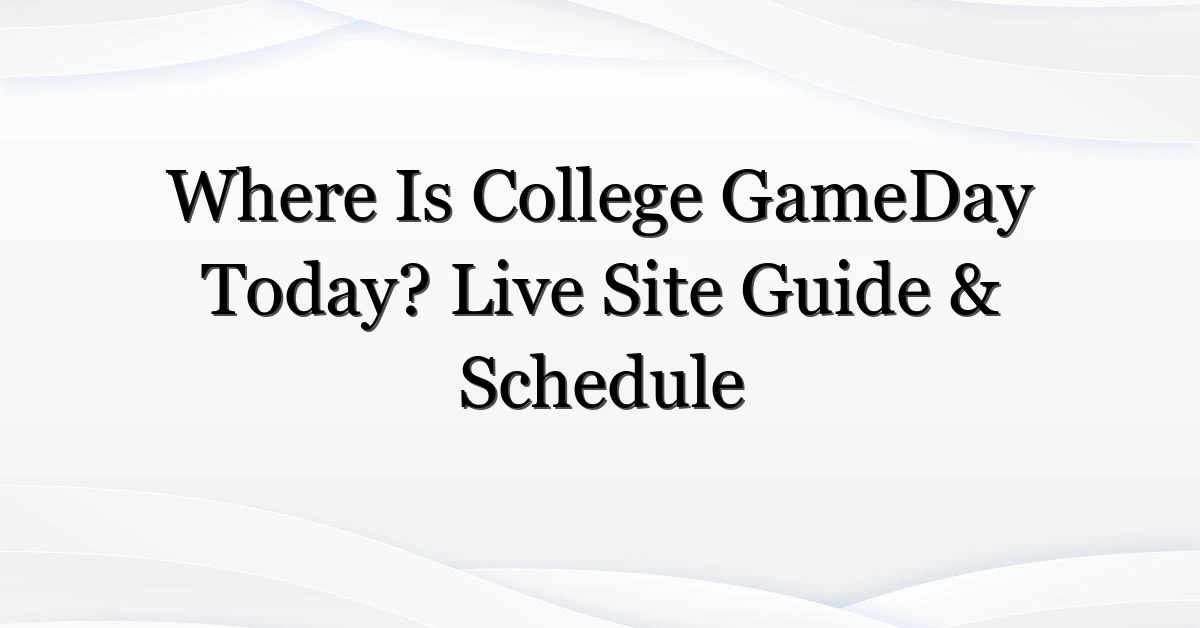 Where Is College GameDay Today? Live Site Guide & Schedule